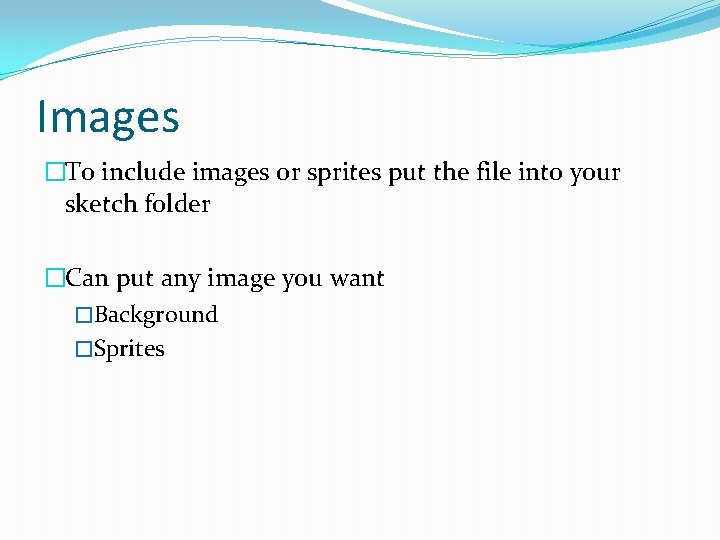 Images

□To include images or sprites put the file into your sketch folder

□Can put any image you want

□Background

□Sprites